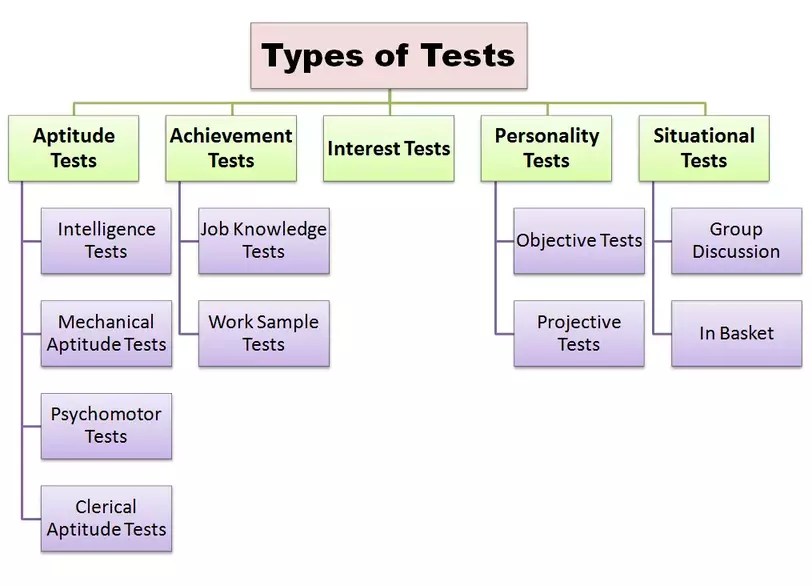 Types of Tests

Aptitude Tests

Intelligence Tests

Mechanical Aptitude Tests

Psychomotor Tests

Clerical Aptitude Tests

Achievement Tests

Job Knowledge Tests

Work Sample Tests

Interest Tests

Personality Tests

Objective Tests

Projective Tests

Situational Tests

Group Discussion

In Basket